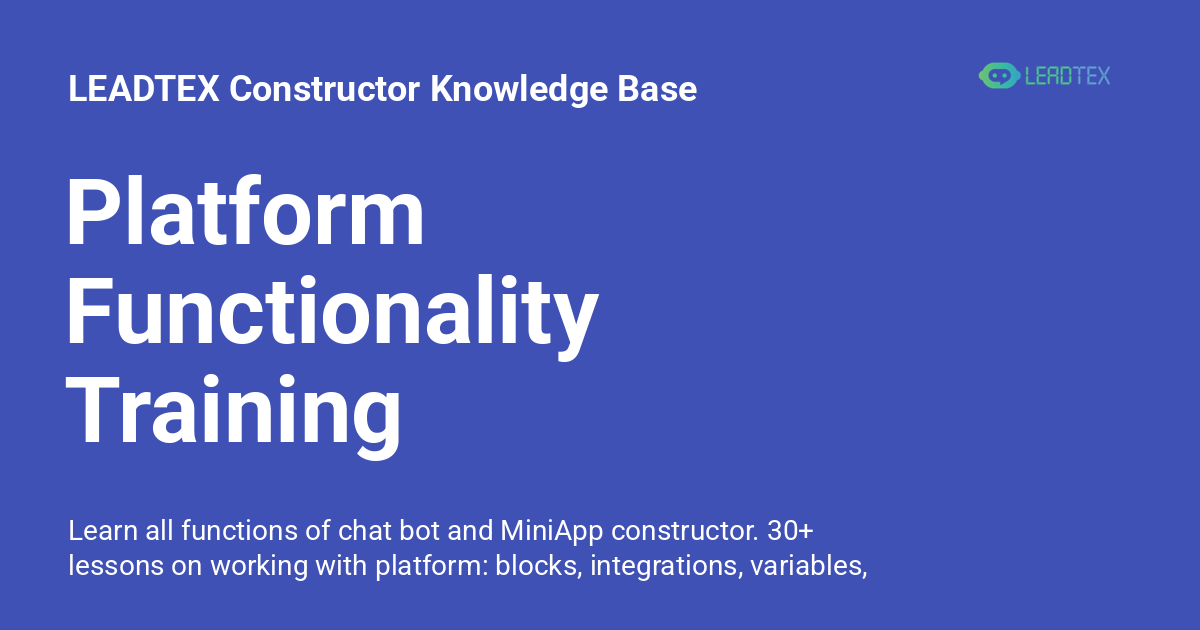 LEADTEX Constructor Knowledge Base

LEADTEX

Platform Functionality Training

Learn all functions of chat bot and MiniApp constructor. 30+ lessons on working with platform: blocks, integrations, variables,